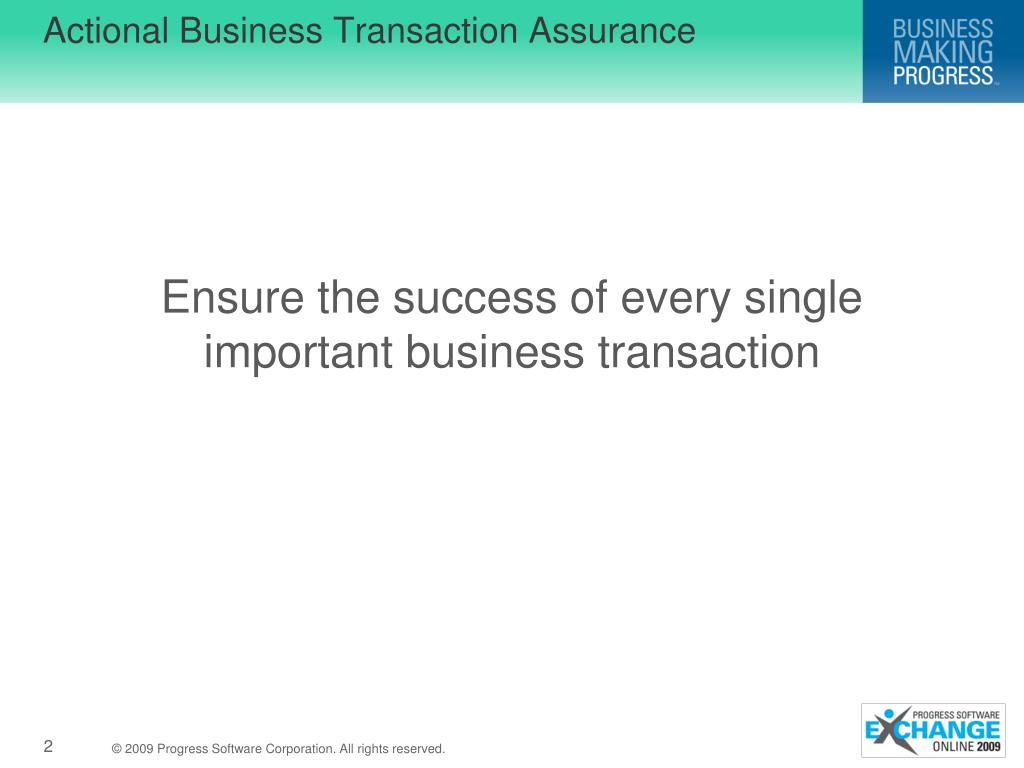 Actional Business Transaction Assurance

BUSINESS MAKING PROGRESS™

Ensure the success of every single important business transaction

2

© 2009 Progress Software Corporation. All rights reserved.

PROGRESS SOFTWARE EXCHANGE ONLINE 2009